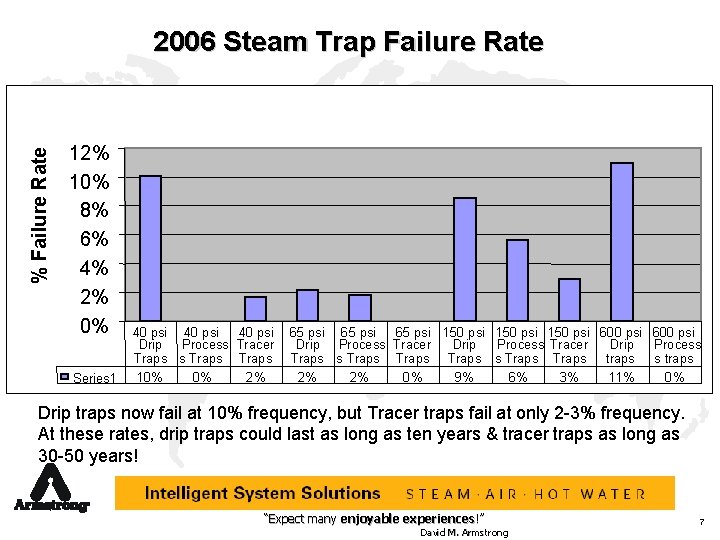 2006 Steam Trap Failure Rate

% Failure Rate

12%
10%
8%
6%
4%
2%
0%

| | 40 psi Drip Traps | 40 psi Process Traps | 40 psi Tracer Traps | 65 psi Drip Traps | 65 psi Process Traps | 65 psi Tracer Traps | 150 psi Drip Traps | 150 psi Process Traps | 150 psi Tracer Traps | 600 psi Drip traps | 600 psi Process traps |
|---|---|---|---|---|---|---|---|---|---|---|---|
| Series1 | 10% | 0% | 2% | 2% | 2% | 0% | 9% | 6% | 3% | 11% | 0% |

Drip traps now fail at 10% frequency, but Tracer traps fail at only 2-3% frequency. At these rates, drip traps could last as long as ten years & tracer traps as long as 30-50 years!

Armstrong

Intelligent System Solutions STEAM · AIR · HOT WATER

"Expect many enjoyable experiences!"
David M. Armstrong

7